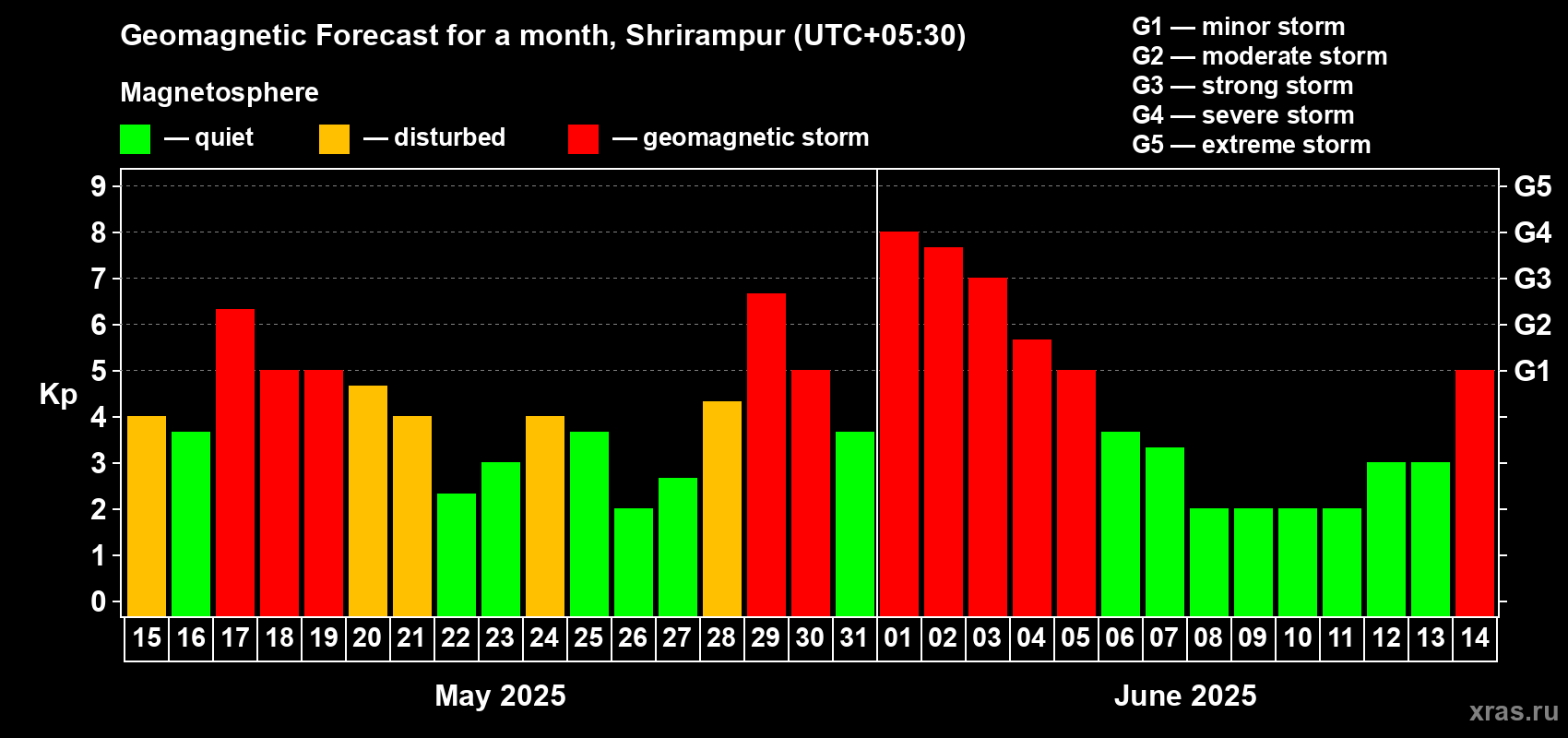 Geomagnetic Forecast for a month, Shrirampur (UTC+05:30)

Magnetosphere

— quiet — disturbed — geomagnetic storm

G1 — minor storm
G2 — moderate storm
G3 — strong storm
G4 — severe storm
G5 — extreme storm

Kp

9
8
7
6
5
4
3
2
1
0

G5
G4
G3
G2
G1

15 16 17 18 19 20 21 22 23 24 25 26 27 28 29 30 31 01 02 03 04 05 06 07 08 09 10 11 12 13 14

May 2025

June 2025

xras.ru